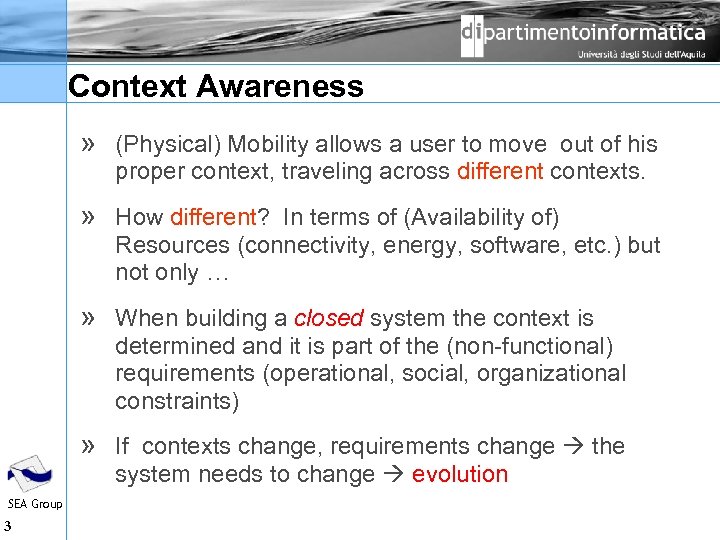 dipartimentoinformatica
Università degli Studi dell'Aquila

Context Awareness

» (Physical) Mobility allows a user to move out of his proper context, traveling across different contexts.

» How different? In terms of (Availability of) Resources (connectivity, energy, software, etc.) but not only …

» When building a closed system the context is determined and it is part of the (non-functional) requirements (operational, social, organizational constraints)

» If contexts change, requirements change → the system needs to change → evolution

SEA Group

3